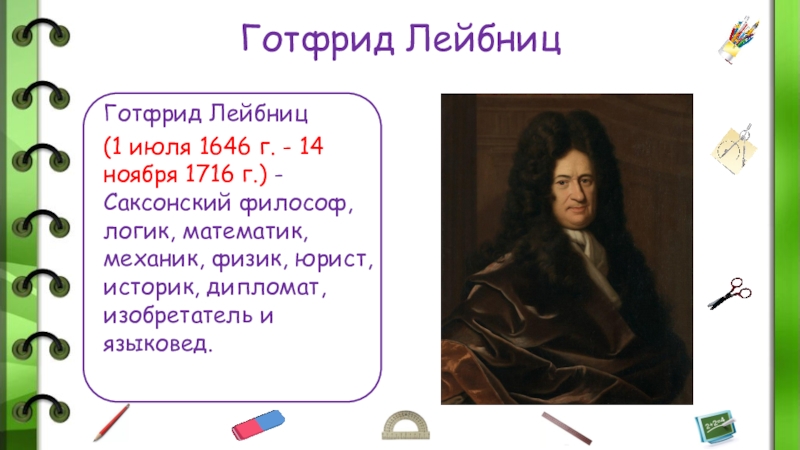 Готфрид Лейбниц

Готфрид Лейбниц

(1 июля 1646 г. - 14 ноября 1716 г.) - Саксонский философ, логик, математик, механик, физик, юрист, историк, дипломат, изобретатель и языковед.